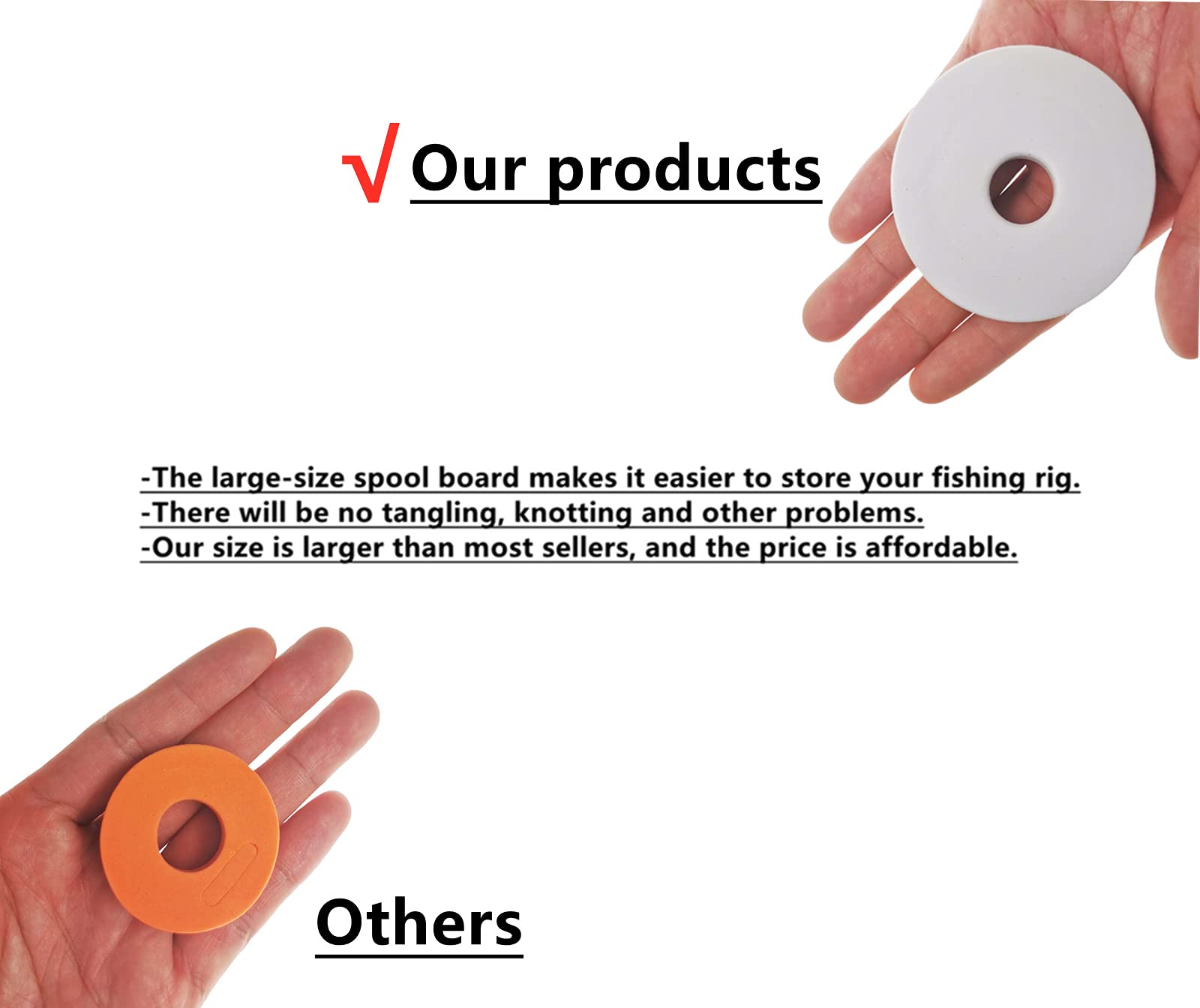 √ Our products

-The large-size spool board makes it easier to store your fishing rig.
-There will be no tangling, knotting and other problems.
-Our size is larger than most sellers, and the price is affordable.

Others